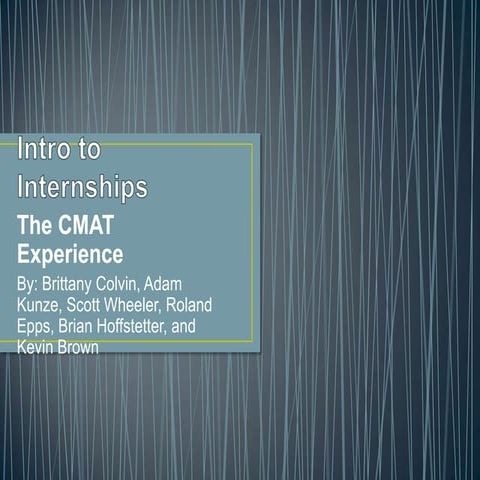 Intro to Internships

The CMAT Experience

By: Brittany Colvin, Adam Kunze, Scott Wheeler, Roland Epps, Brian Hoffstetter, and Kevin Brown